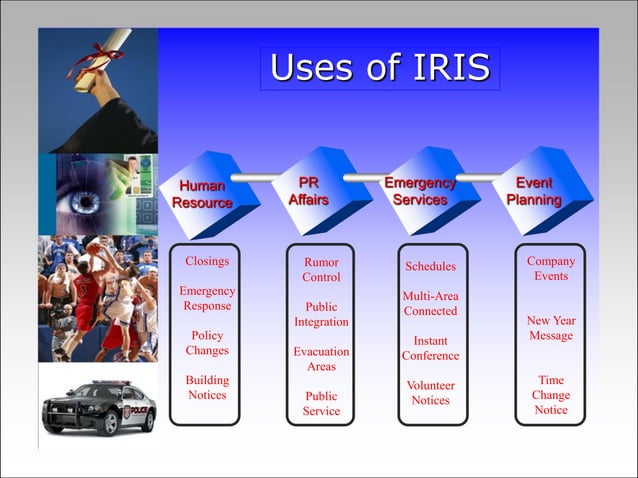 Uses of IRIS

Human Resource

PR Affairs

Emergency Services

Event Planning

Closings

Emergency Response

Policy Changes

Building Notices

Rumor Control

Public Integration

Evacuation Areas

Public Service

Schedules

Multi-Area Connected

Instant Conference

Volunteer Notices

Company Events

New Year Message

Time Change Notice

POLICE